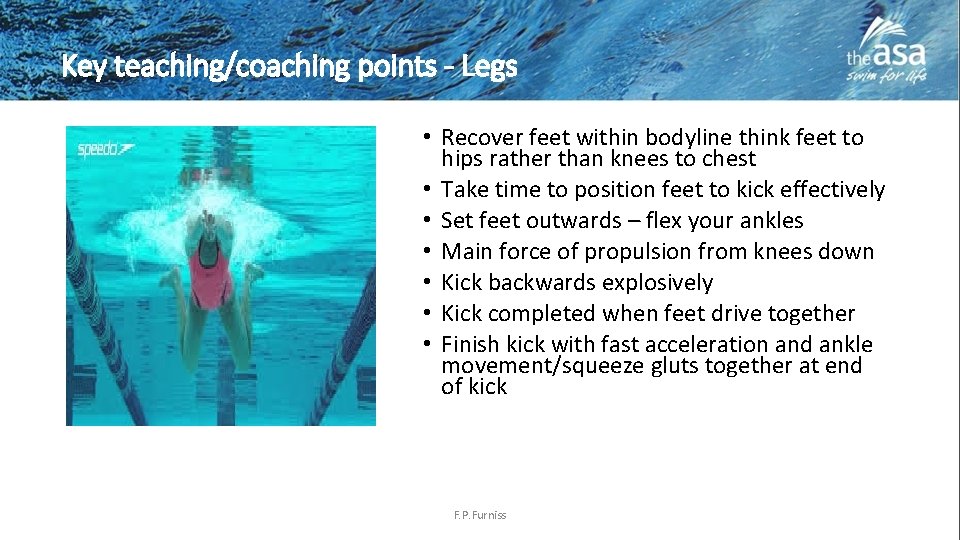 Key teaching/coaching points - Legs

the asa
swim for life

speedo

• Recover feet within bodyline think feet to hips rather than knees to chest
• Take time to position feet to kick effectively
• Set feet outwards – flex your ankles
• Main force of propulsion from knees down
• Kick backwards explosively
• Kick completed when feet drive together
• Finish kick with fast acceleration and ankle movement/squeeze gluts together at end of kick

F.P.Furniss